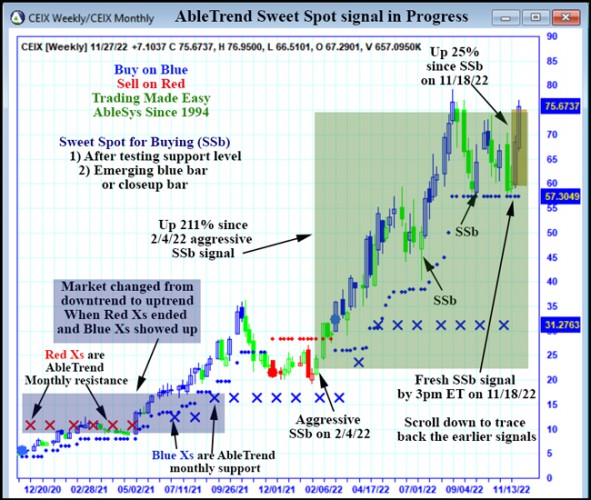 CEIX Weekly/CEIX Monthly

AbleTrend Sweet Spot signal in Progress

CEIX [Weekly] 11/27/22 +7.1037 C 75.6737, H 76.9500, L 66.5101, O 67.2901, V 657.0950K

Buy on Blue
Sell on Red
Trading Made Easy
AbleSys Since 1994

Sweet Spot for Buying (SSb)
1) After testing support level
2) Emerging blue bar or closeup bar

Up 25% since SSb on 11/18/22

Up 211% since 2/4/22 aggressive SSb signal

SSb

SSb

Market changed from downtrend to uptrend When Red Xs ended and Blue Xs showed up

Red Xs are AbleTrend Monthly resistance

Blue Xs are AbleTrend monthly support

Aggressive SSb on 2/4/22

Fresh SSb signal by 3pm ET on 11/18/22

Scroll down to trace back the earlier signals

90
85
80
75.6737
70
65
60
57.3049
55
50
45
40
35
31.2763
25
20
15
10
5
0

12/20/20 02/28/21 05/02/21 07/11/21 09/26/21 12/01/21 02/06/22 04/17/22 07/01/22 09/04/22 11/13/22